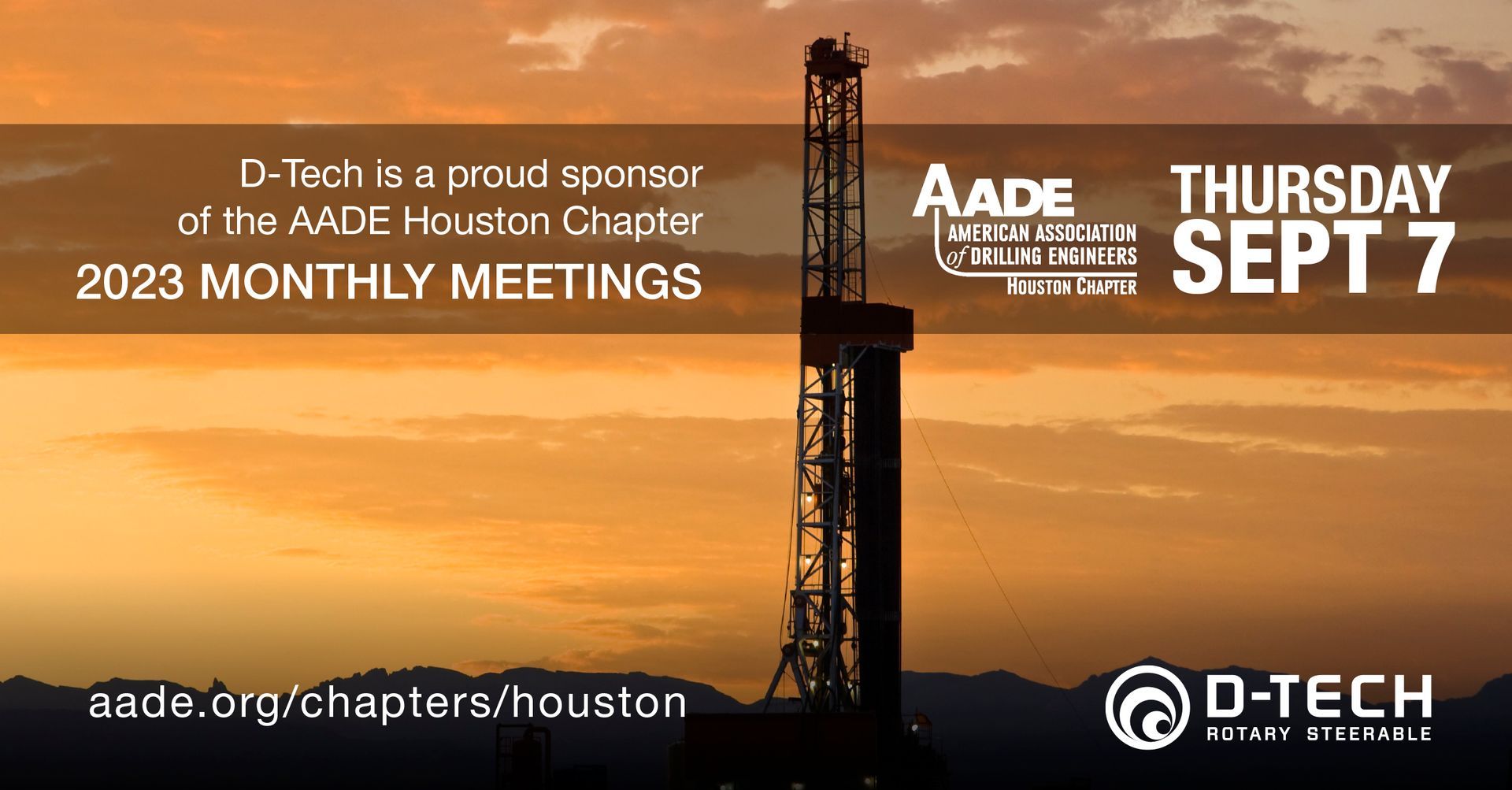 D-Tech is a proud sponsor of the AADE Houston Chapter
2023 MONTHLY MEETINGS

AADE
AMERICAN ASSOCIATION of DRILLING ENGINEERS
HOUSTON CHAPTER

THURSDAY
SEPT 7

aade.org/chapters/houston

D-TECH
ROTARY STEERABLE